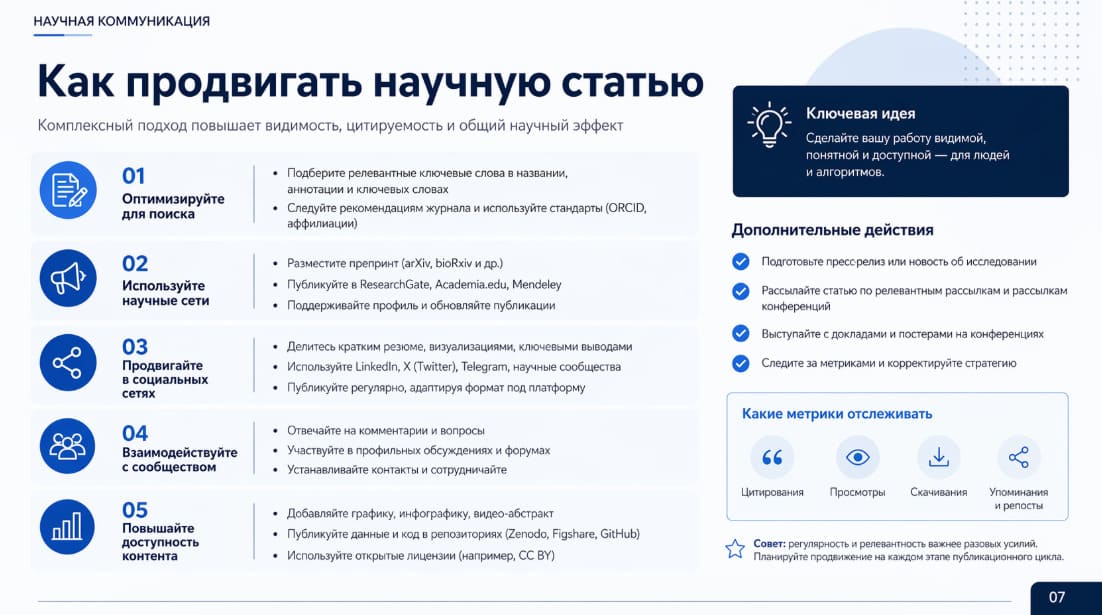 НАУЧНАЯ КОММУНИКАЦИЯ

Как продвигать научную статью

Комплексный подход повышает видимость, цитируемость и общий научный эффект

01
Оптимизируйте для поиска

• Подберите релевантные ключевые слова в названии, аннотации и ключевых словах
• Следуйте рекомендациям журнала и используйте стандарты (ORCID, аффилиации)

02
Используйте научные сети

• Разместите препринт (arXiv, bioRxiv и др.)
• Публикуйте в ResearchGate, Academia.edu, Mendeley
• Поддерживайте профиль и обновляйте публикации

03
Продвигайте в социальных сетях

• Делитесь кратким резюме, визуализациями, ключевыми выводами
• Используйте LinkedIn, X (Twitter), Telegram, научные сообщества
• Публикуйте регулярно, адаптируя формат под платформу

04
Взаимодействуйте с сообществом

• Отвечайте на комментарии и вопросы
• Участвуйте в профильных обсуждениях и форумах
• Устанавливайте контакты и сотрудничайте

05
Повышайте доступность контента

• Добавляйте графику, инфографику, видео-абстракт
• Публикуйте данные и код в репозиториях (Zenodo, Figshare, GitHub)
• Используйте открытые лицензии (например, CC BY)

Ключевая идея
Сделайте вашу работу видимой, понятной и доступной — для людей и алгоритмов.

Дополнительные действия

Подготовьте пресс-релиз или новость об исследовании
Рассылайте статью по релевантным рассылкам и рассылкам конференций
Выступайте с докладами и постерами на конференциях
Следите за метриками и корректируйте стратегию

Какие метрики отслеживать

Цитирования
Просмотры
Скачивания
Упоминания и репосты

Совет: регулярность и релевантность важнее разовых усилий. Планируйте продвижение на каждом этапе публикационного цикла.

07